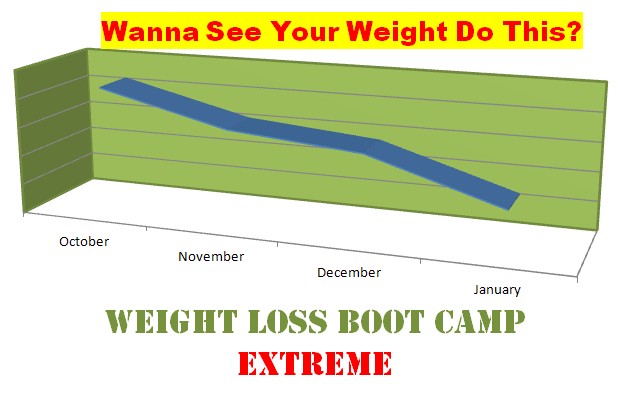 Wanna See Your Weight Do This?

October

November

December

January

WEIGHT LOSS BOOT CAMP

EXTREME